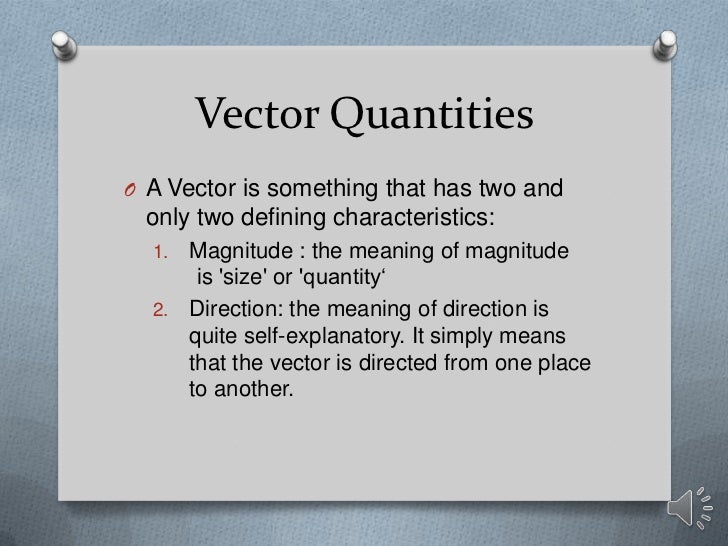 Vector Quantities

O A Vector is something that has two and only two defining characteristics:

1. Magnitude : the meaning of magnitude is 'size' or 'quantity‘
2. Direction: the meaning of direction is quite self-explanatory. It simply means that the vector is directed from one place to another.